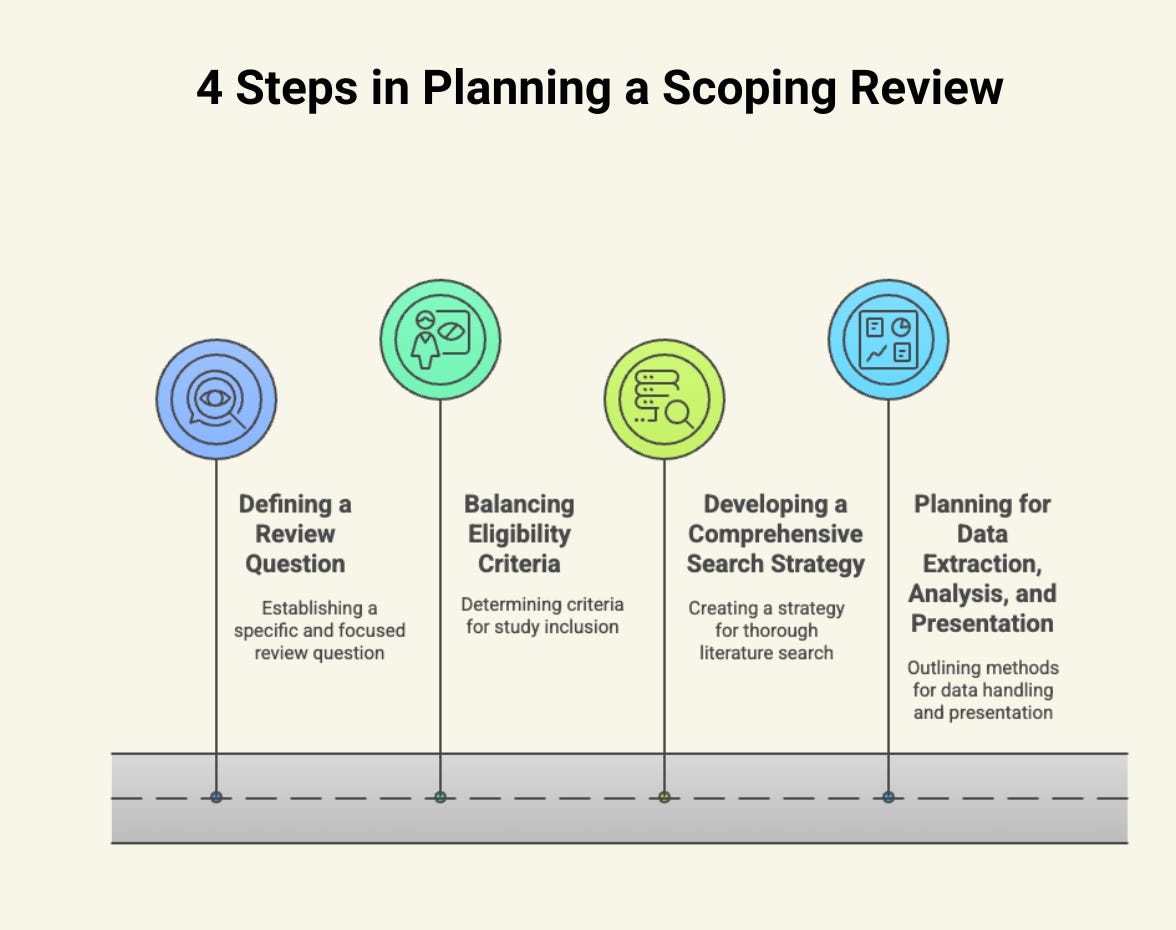 4 Steps in Planning a Scoping Review

Defining a Review Question

Establishing a specific and focused review question

Balancing Eligibility Criteria

Determining criteria for study inclusion

Developing a Comprehensive Search Strategy

Creating a strategy for thorough literature search

Planning for Data Extraction, Analysis, and Presentation

Outlining methods for data handling and presentation